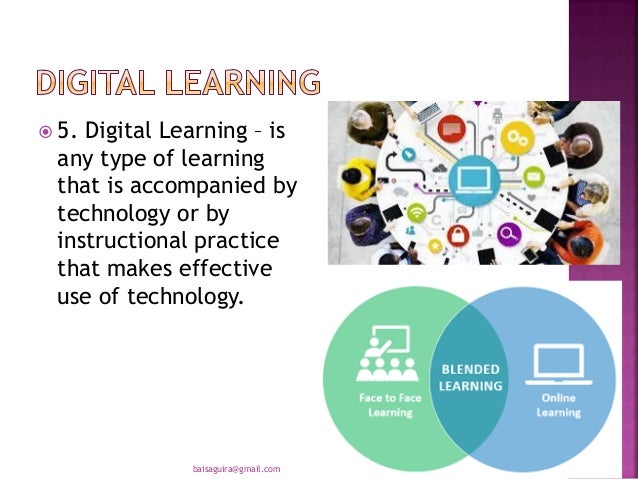 DIGITAL LEARNING

5. Digital Learning – is any type of learning that is accompanied by technology or by instructional practice that makes effective use of technology.

Face to Face Learning

BLENDED LEARNING

Online Learning

baisaguira@gmail.com